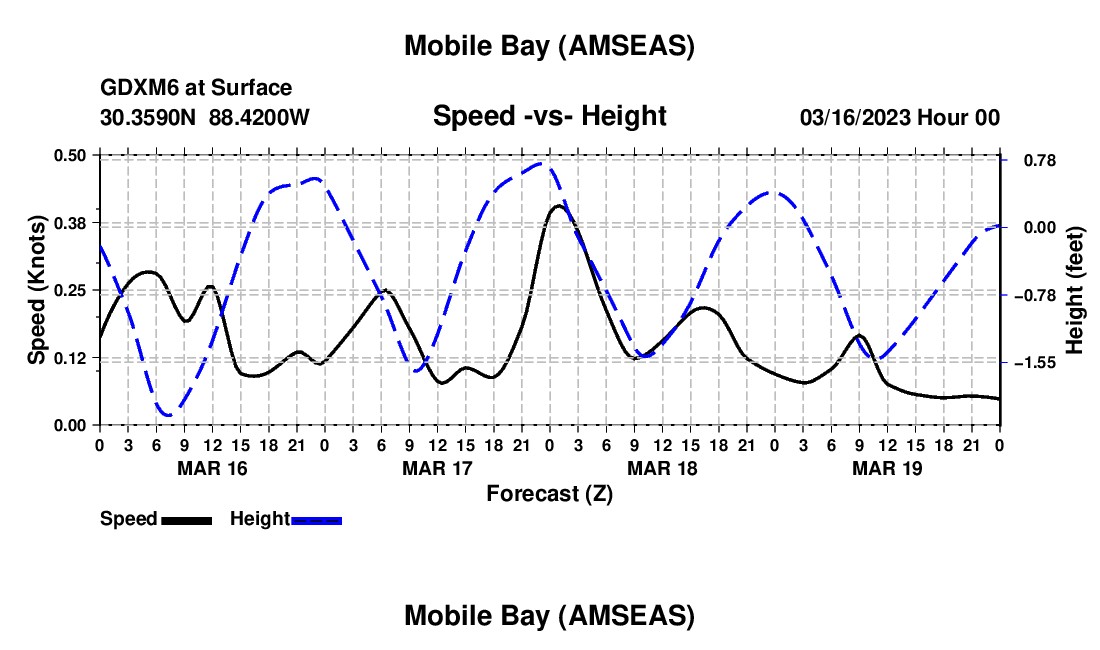 Mobile Bay (AMSEAS)

GDXM6 at Surface
30.3590N 88.4200W

Speed -vs- Height

03/16/2023 Hour 00

Speed (Knots)

0.50
0.38
0.25
0.12
0.00

Height (feet)

0.78
0.00
−0.78
−1.55

0 3 6 9 12 15 18 21 0 3 6 9 12 15 18 21 0 3 6 9 12 15 18 21 0 3 6 9 12 15 18 21 0

MAR 16
MAR 17
MAR 18
MAR 19

Forecast (Z)

Speed
Height

Mobile Bay (AMSEAS)